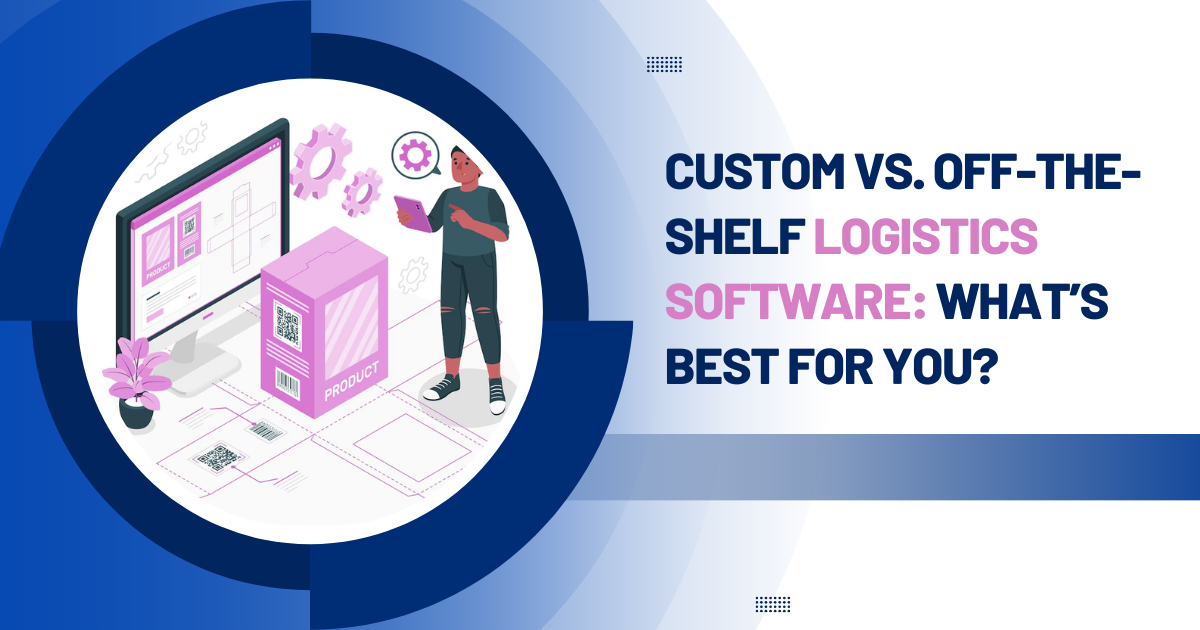 PRODUCT

PRODUCT

CUSTOM VS. OFF-THE-SHELF LOGISTICS SOFTWARE: WHAT'S BEST FOR YOU?